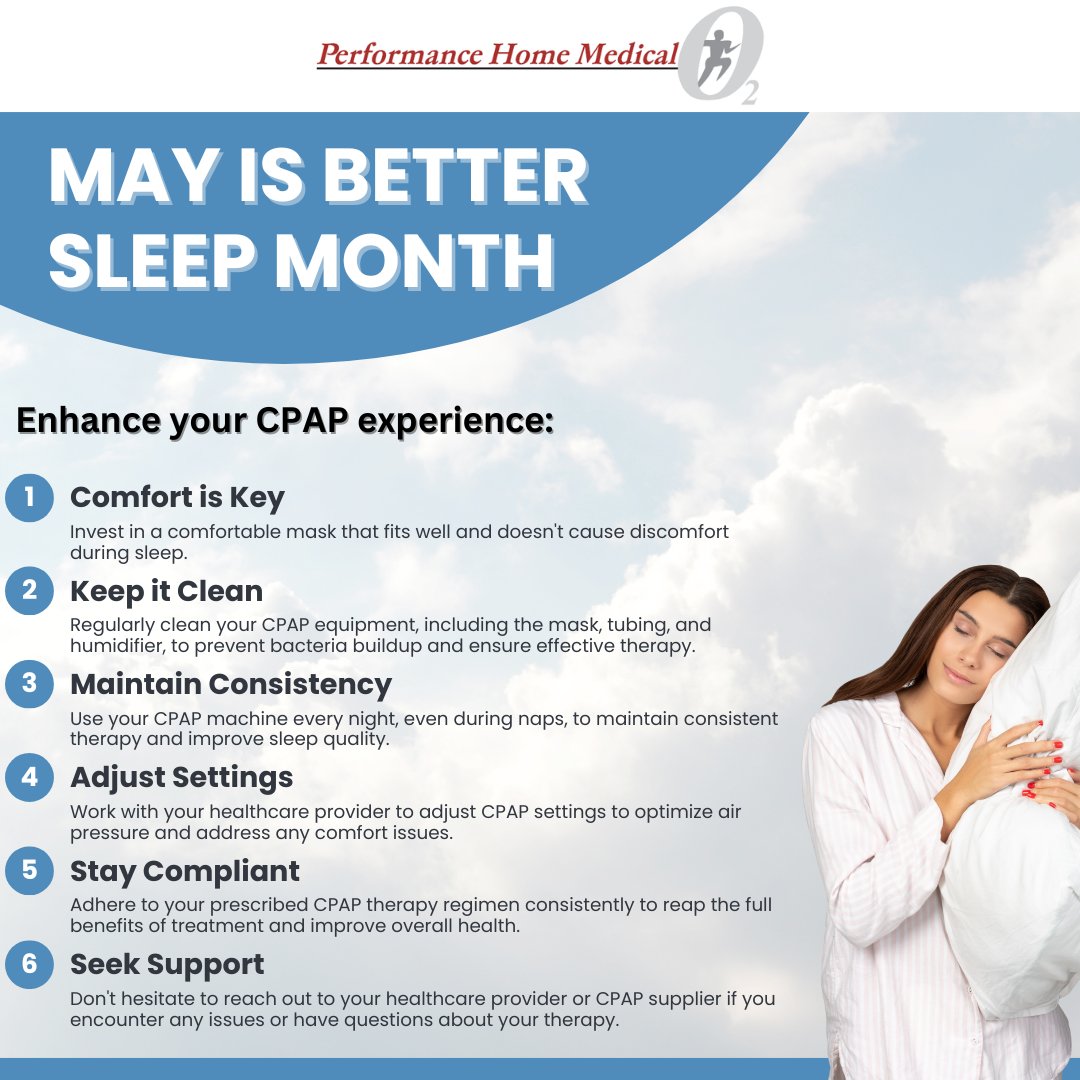 Performance Home Medical $O_2$

MAY IS BETTER SLEEP MONTH

Enhance your CPAP experience:

1 Comfort is Key
Invest in a comfortable mask that fits well and doesn't cause discomfort during sleep.

2 Keep it Clean
Regularly clean your CPAP equipment, including the mask, tubing, and humidifier, to prevent bacteria buildup and ensure effective therapy.

3 Maintain Consistency
Use your CPAP machine every night, even during naps, to maintain consistent therapy and improve sleep quality.

4 Adjust Settings
Work with your healthcare provider to adjust CPAP settings to optimize air pressure and address any comfort issues.

5 Stay Compliant
Adhere to your prescribed CPAP therapy regimen consistently to reap the full benefits of treatment and improve overall health.

6 Seek Support
Don't hesitate to reach out to your healthcare provider or CPAP supplier if you encounter any issues or have questions about your therapy.